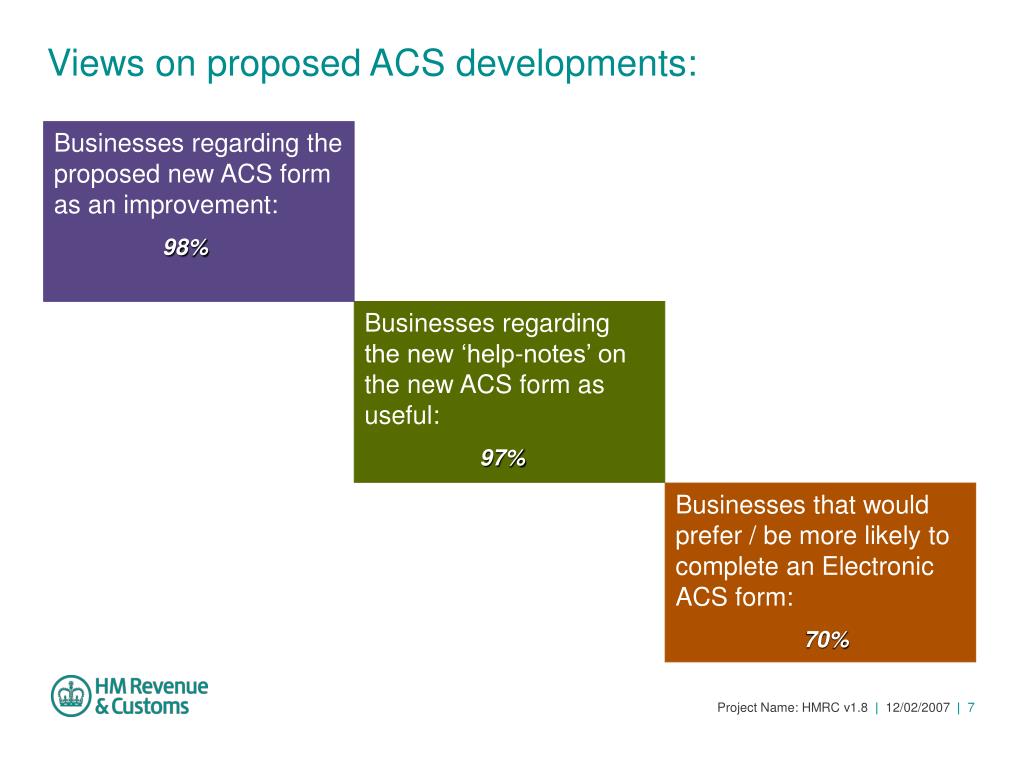 Views on proposed ACS developments:

Businesses regarding the proposed new ACS form as an improvement:

98%

Businesses regarding the new ‘help-notes’ on the new ACS form as useful:

97%

Businesses that would prefer / be more likely to complete an Electronic ACS form:

70%

HM Revenue & Customs

Project Name: HMRC v1.8 | 12/02/2007 | 7